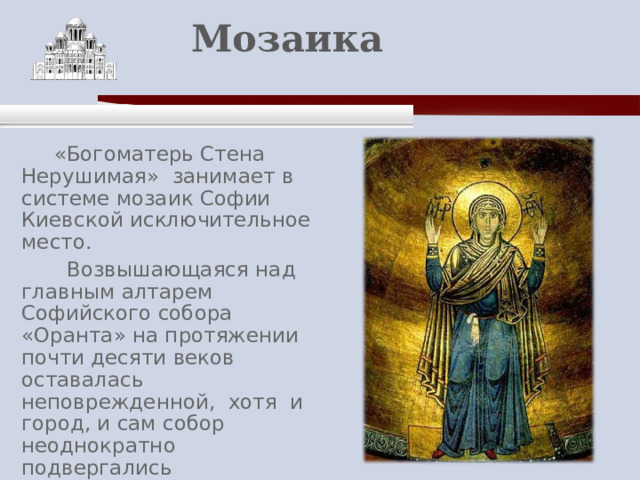 Мозаика

«Богоматерь Стена Нерушимая» занимает в системе мозаик Софии Киевской исключительное место.

Возвышающаяся над главным алтарем Софийского собора «Оранта» на протяжении почти десяти веков оставалась неповрежденной, хотя и город, и сам собор неоднократно подвергались

ΜΡ ΘΥ